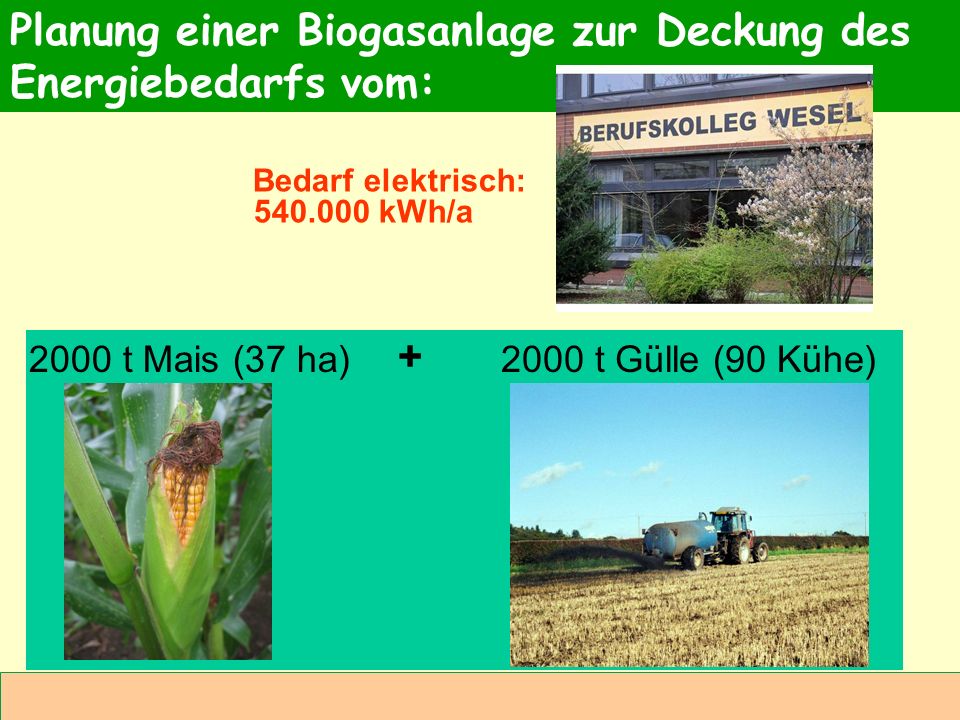 Planung einer Biogasanlage zur Deckung des Energiebedarfs vom:

BERUFSKOLLEG WESEL

Bedarf elektrisch:
540.000 kWh/a

2000 t Mais (37 ha) + 2000 t Gülle (90 Kühe)